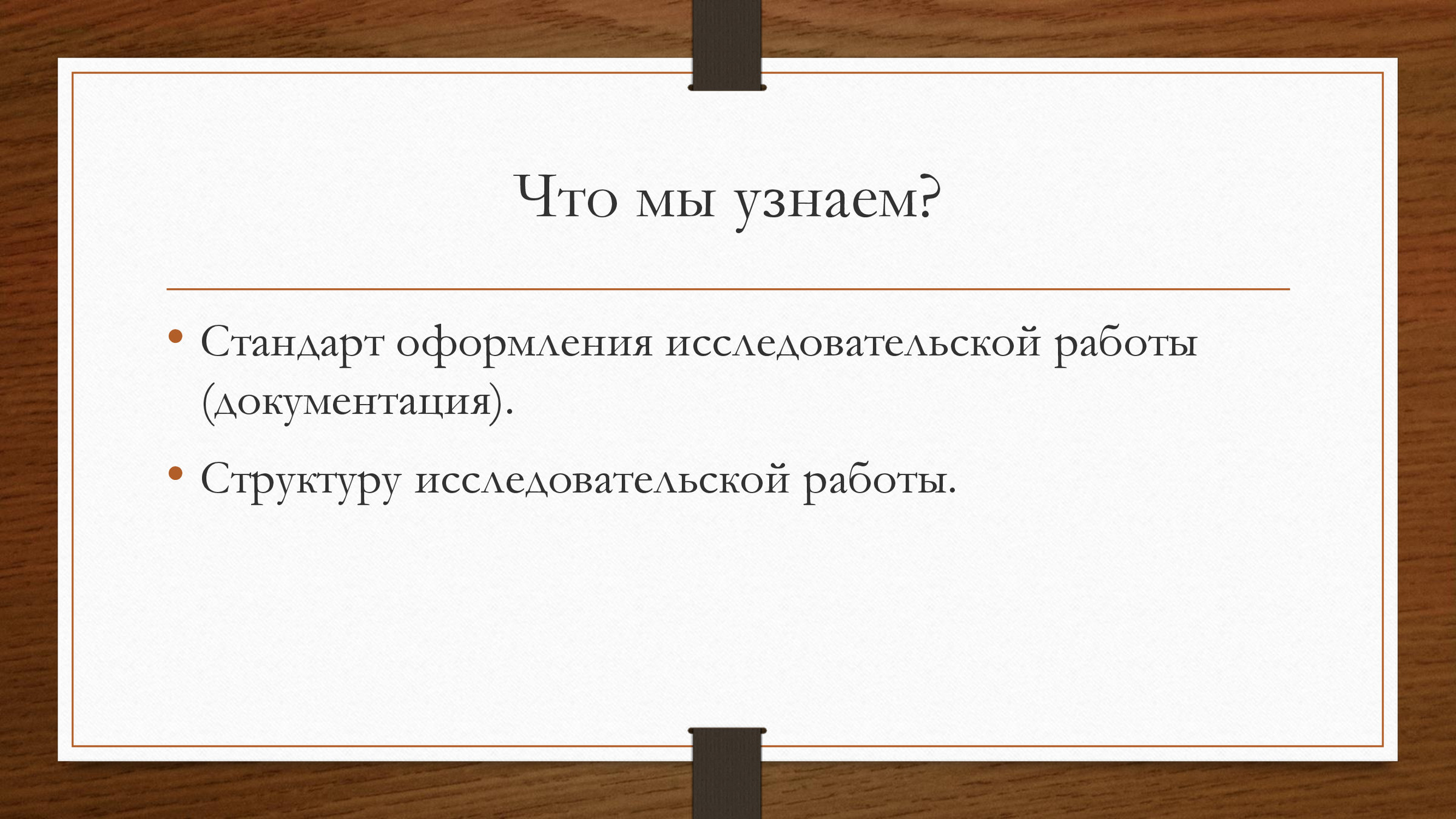 Что мы узнаем?

• Стандарт оформления исследовательской работы (документация).

• Структуру исследовательской работы.